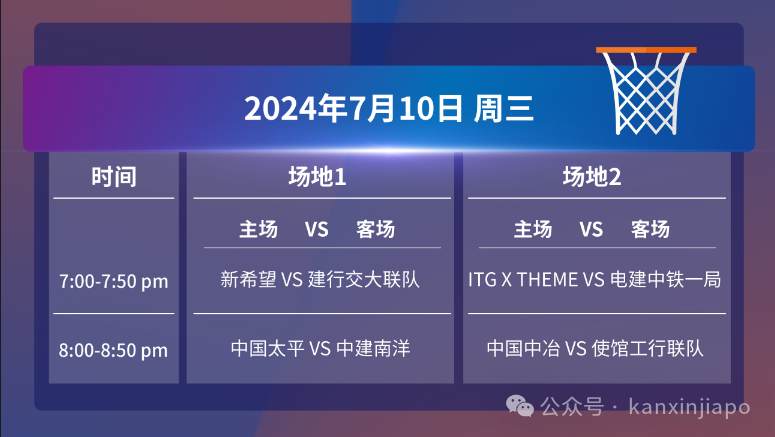 2024年7月10日 周三

| 时间 | 场地1 | 场地2 |
|---|---|---|
| | 主场 VS 客场 | 主场 VS 客场 |
| 7:00-7:50 pm | 新希望 VS 建行交大联队 | ITG X THEME VS 电建中铁一局 |
| 8:00-8:50 pm | 中国太平 VS 中建南洋 | 中国中冶 VS 使馆工行联队 |

公众号 · kanxinjiapo